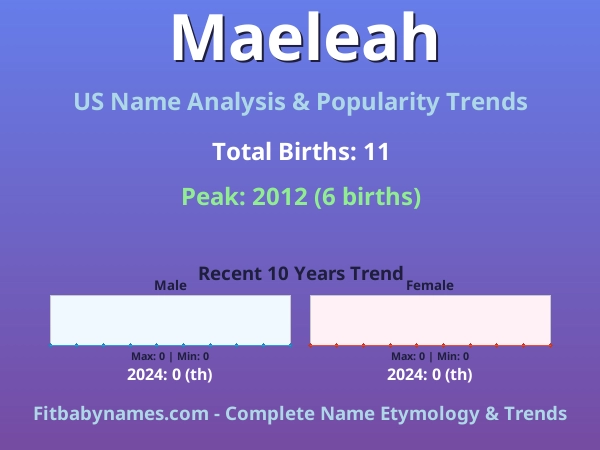 Maeleah

US Name Analysis & Popularity Trends

Total Births: 11

Peak: 2012 (6 births)

Recent 10 Years Trend

Male

Max: 0 | Min: 0

2024: 0 (th)

Female

Max: 0 | Min: 0

2024: 0 (th)

Fitbabynames.com - Complete Name Etymology & Trends